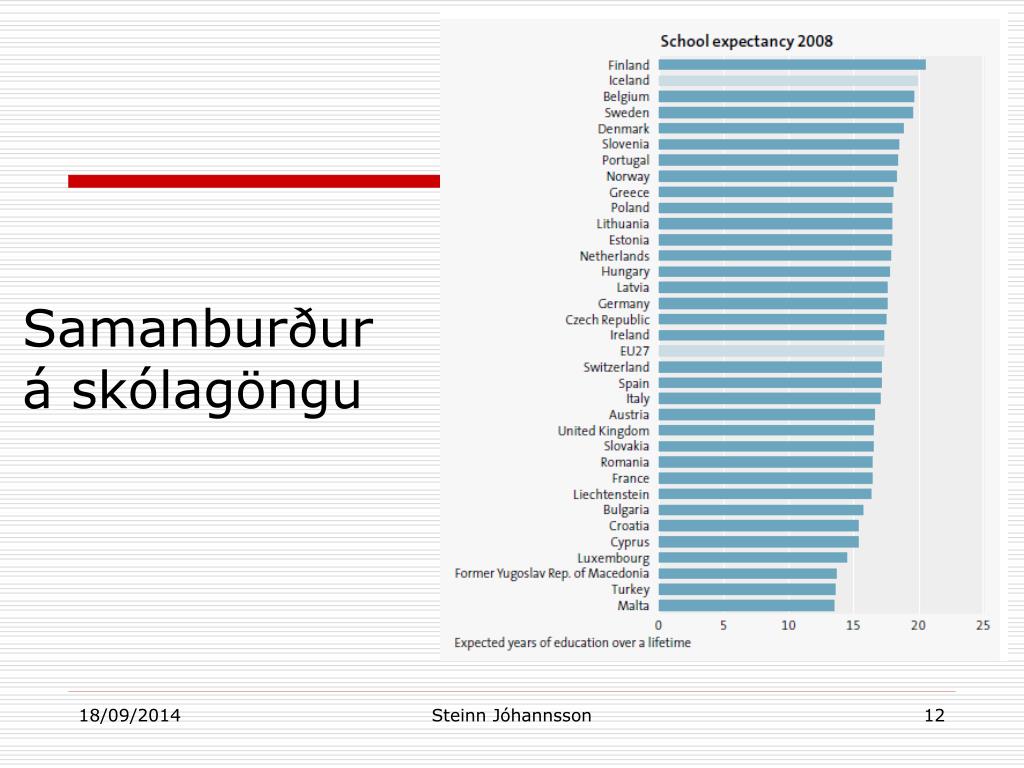 Samanburður á skólagöngu

School expectancy 2008

Finland
Iceland
Belgium
Sweden
Denmark
Slovenia
Portugal
Norway
Greece
Poland
Lithuania
Estonia
Netherlands
Hungary
Latvia
Germany
Czech Republic
Ireland
EU27
Switzerland
Spain
Italy
Austria
United Kingdom
Slovakia
Romania
France
Liechtenstein
Bulgaria
Croatia
Cyprus
Luxembourg
Former Yugoslav Rep. of Macedonia
Turkey
Malta

0 5 10 15 20 25

Expected years of education over a lifetime

18/09/2014 Steinn Jóhannsson 12